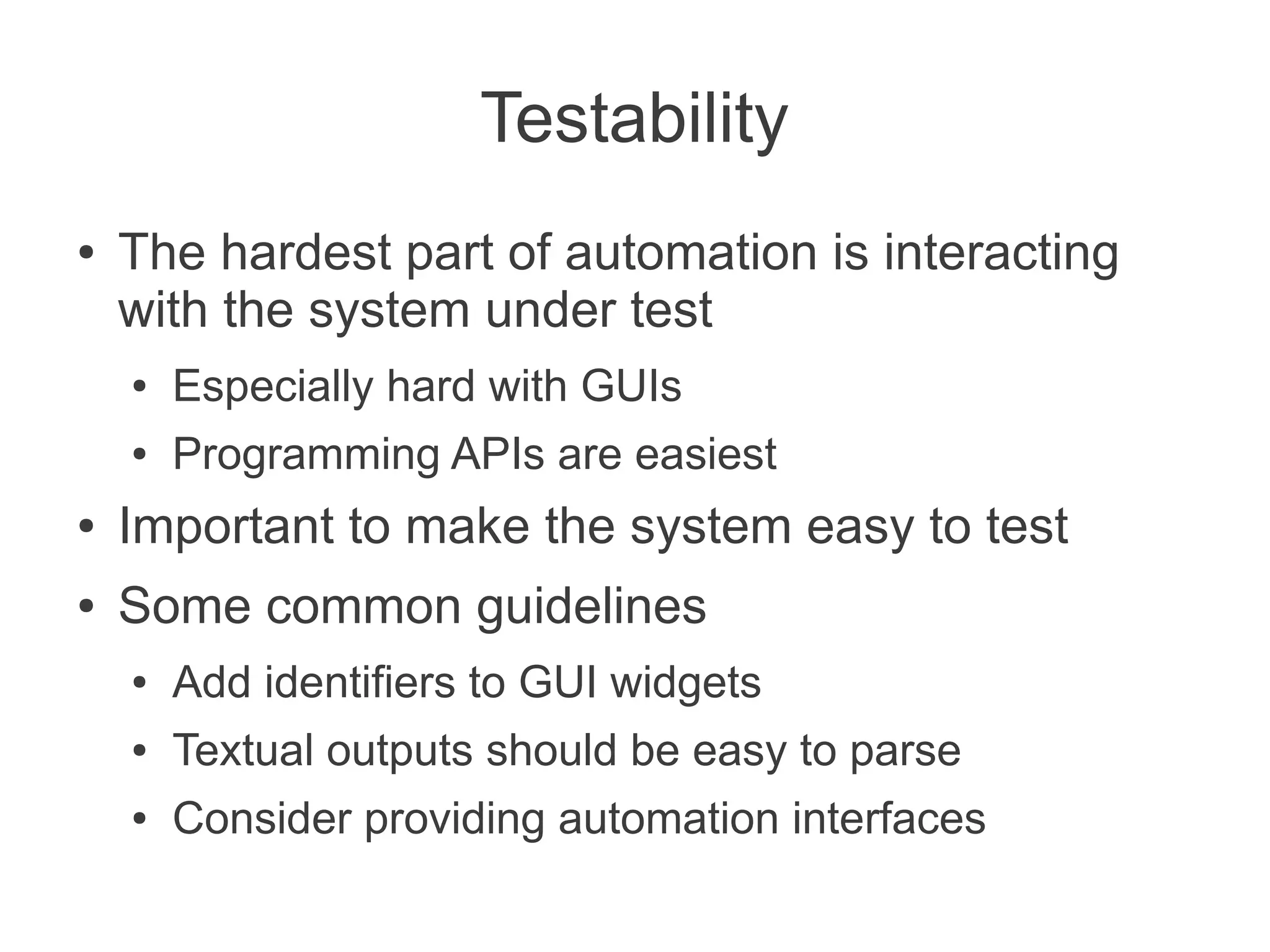 Testability

• The hardest part of automation is interacting with the system under test
  • Especially hard with GUIs
  • Programming APIs are easiest
• Important to make the system easy to test
• Some common guidelines
  • Add identifiers to GUI widgets
  • Textual outputs should be easy to parse
  • Consider providing automation interfaces